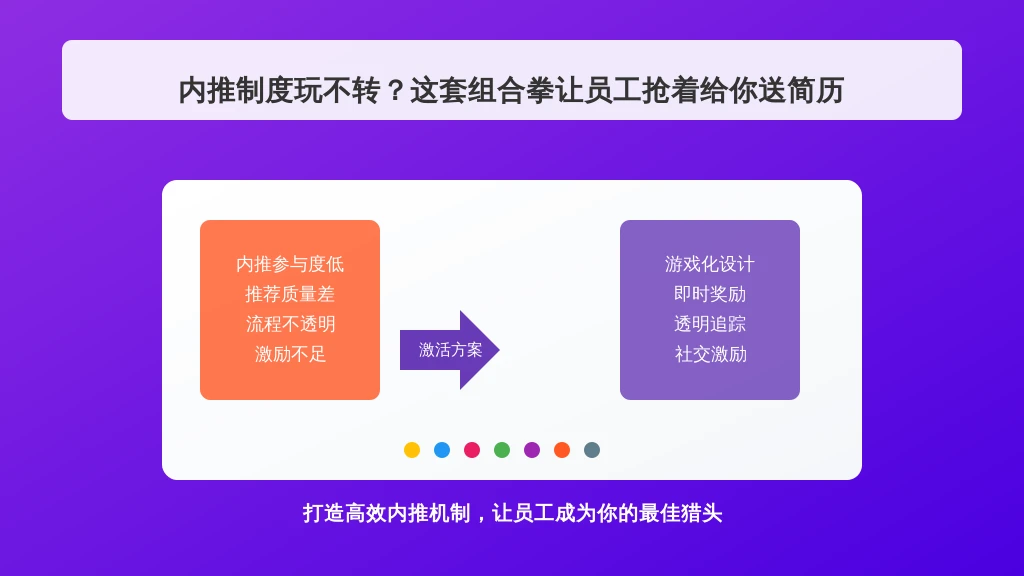 内推制度玩不转？这套组合拳让员工抢着给你送简历

内推参与度低
推荐质量差
流程不透明
激励不足

激活方案

游戏化设计
即时奖励
透明追踪
社交激励

打造高效内推机制，让员工成为你的最佳猎头